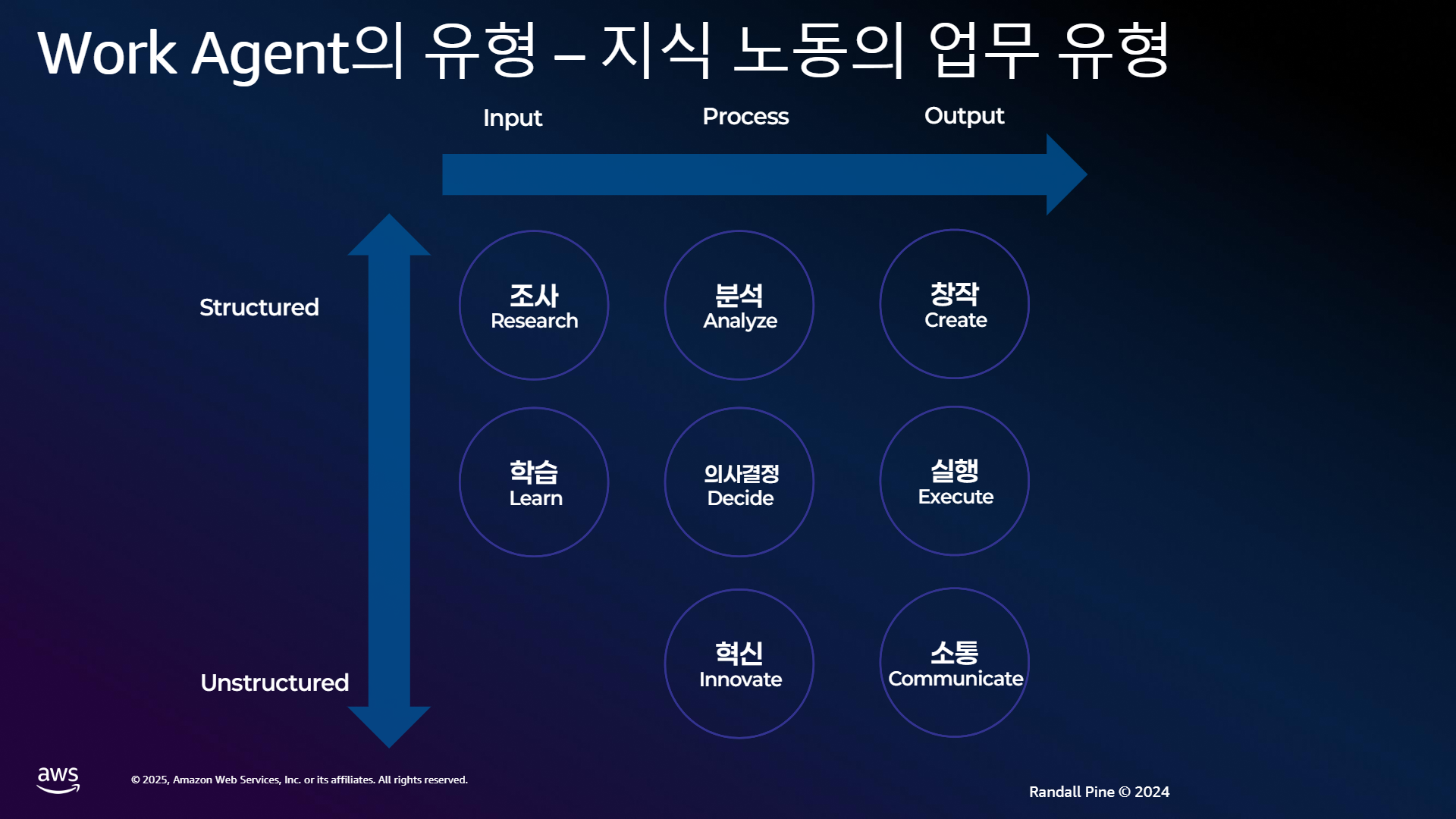 Work Agent의 유형 – 지식 노동의 업무 유형

Input

Process

Output

Structured

Unstructured

조사
Research

분석
Analyze

창작
Create

학습
Learn

의사결정
Decide

실행
Execute

혁신
Innovate

소통
Communicate

aws

© 2025, Amazon Web Services, Inc. or its affiliates. All rights reserved.

Randall Pine © 2024